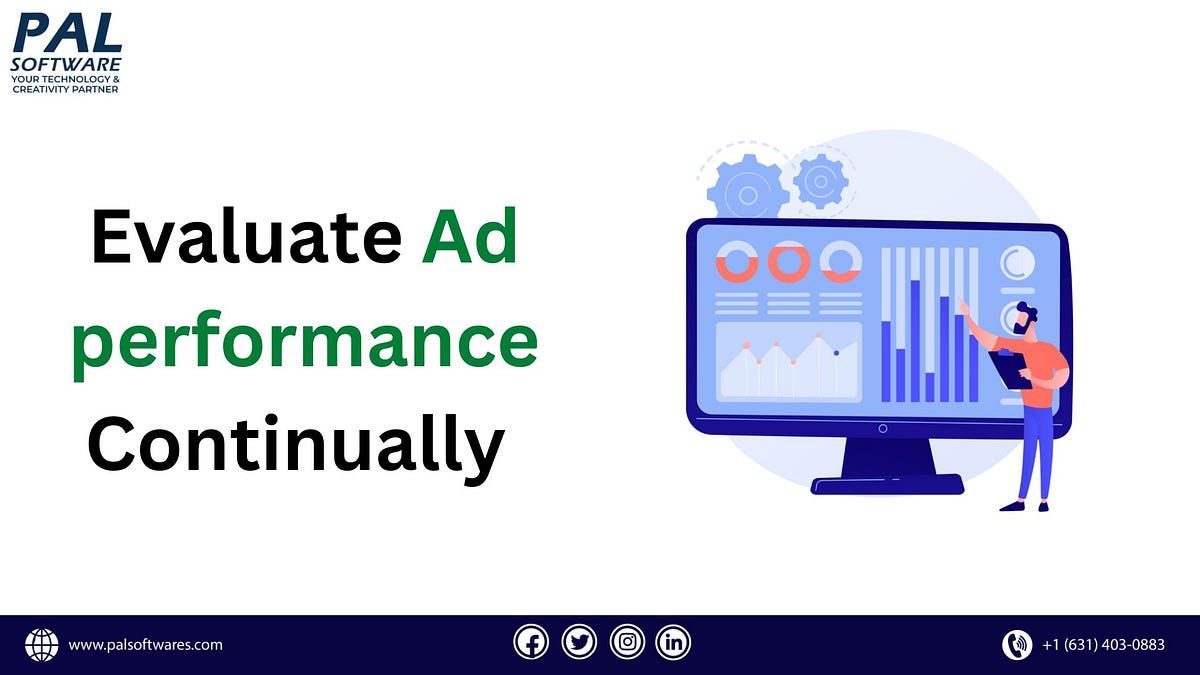 PAL SOFTWARE
YOUR TECHNOLOGY & CREATIVITY PARTNER

Evaluate Ad performance Continually

www.palsoftwares.com

+1 (631) 403-0883